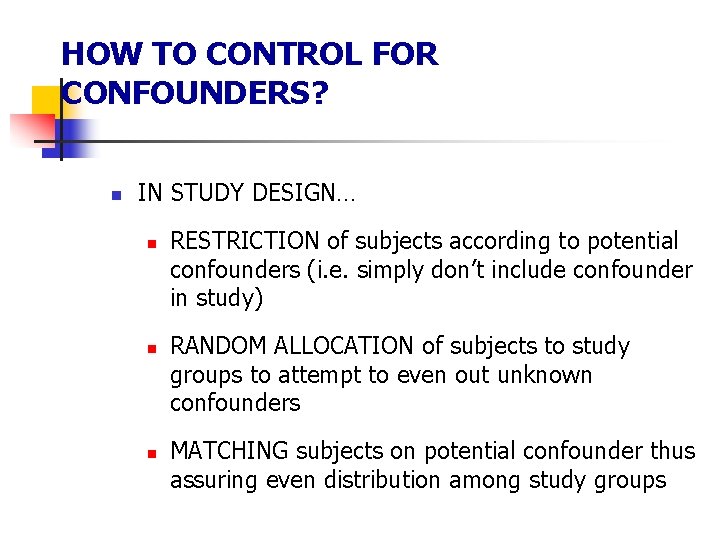 HOW TO CONTROL FOR CONFOUNDERS?

IN STUDY DESIGN…

RESTRICTION of subjects according to potential confounders (i.e. simply don't include confounder in study)

RANDOM ALLOCATION of subjects to study groups to attempt to even out unknown confounders

MATCHING subjects on potential confounder thus assuring even distribution among study groups